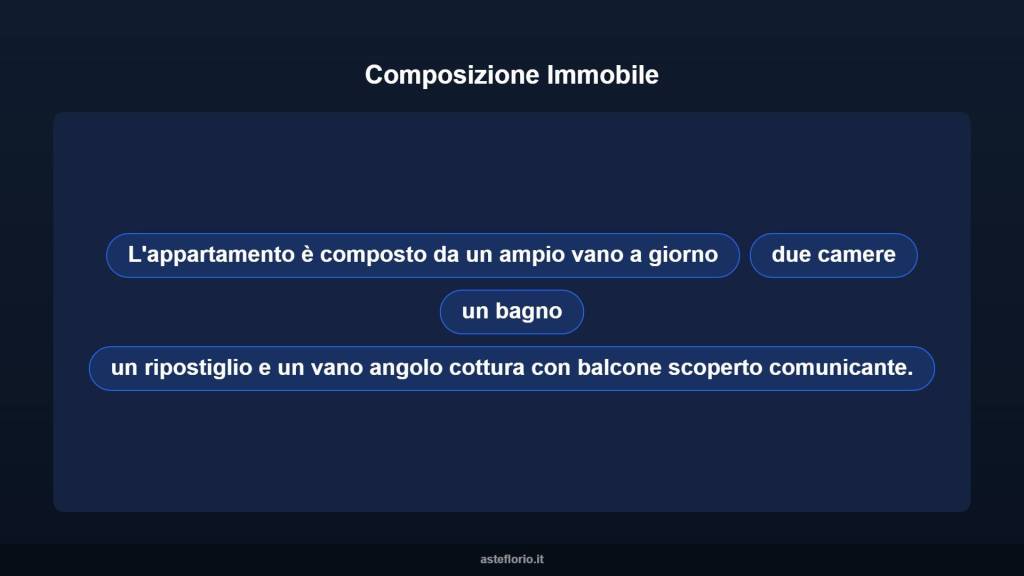 Composizione Immobile

L'appartamento è composto da un ampio vano a giorno

due camere

un bagno

un ripostiglio e un vano angolo cottura con balcone scoperto comunicante.

asteflorio.it